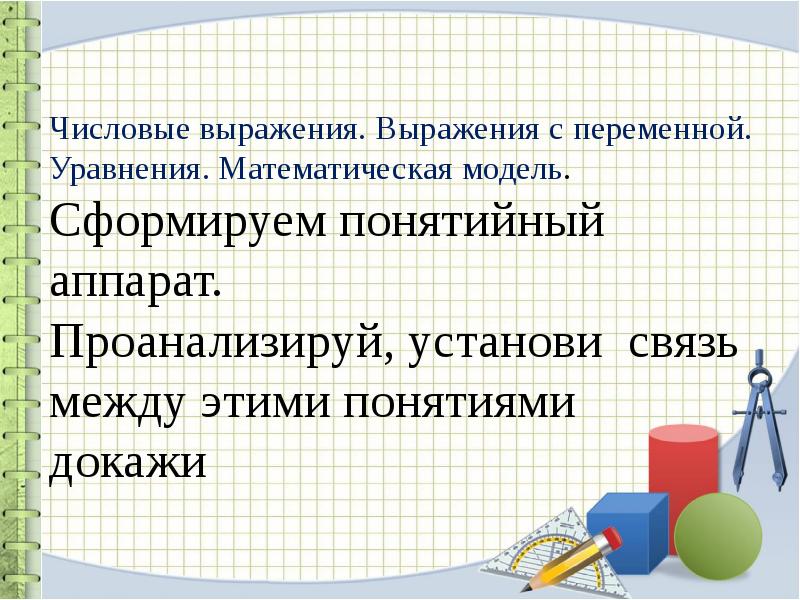 Числовые выражения. Выражения с переменной. Уравнения. Математическая модель.

Сформируем понятийный аппарат.
Проанализируй, установи связь между этими понятиями докажи